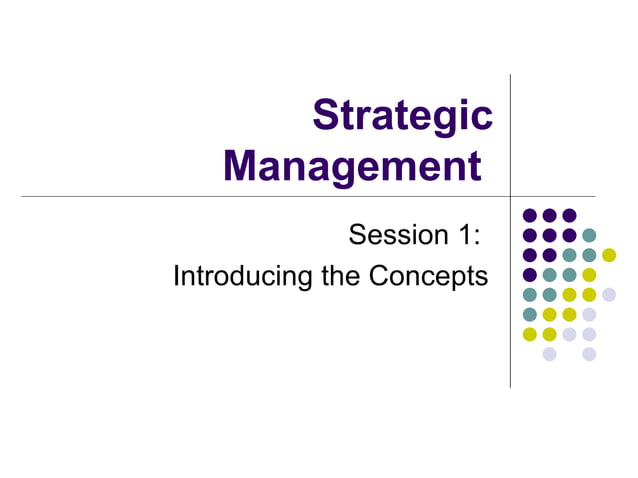 Strategic Management

Session 1:
Introducing the Concepts